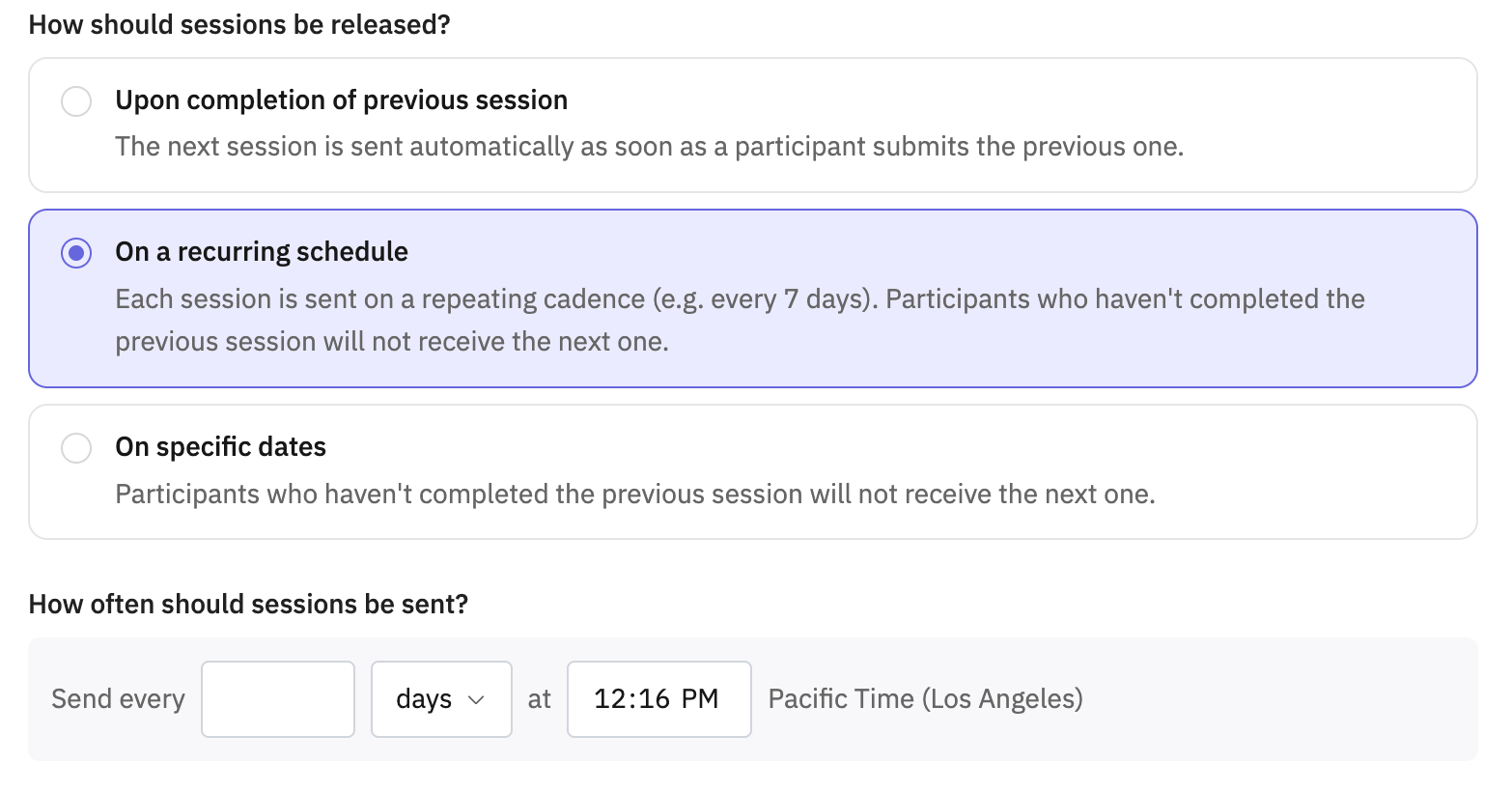 How should sessions be released?

Upon completion of previous session
The next session is sent automatically as soon as a participant submits the previous one.

On a recurring schedule
Each session is sent on a repeating cadence (e.g. every 7 days). Participants who haven't completed the previous session will not receive the next one.

On specific dates
Participants who haven't completed the previous session will not receive the next one.

How often should sessions be sent?

Send every days at 12:16 PM Pacific Time (Los Angeles)